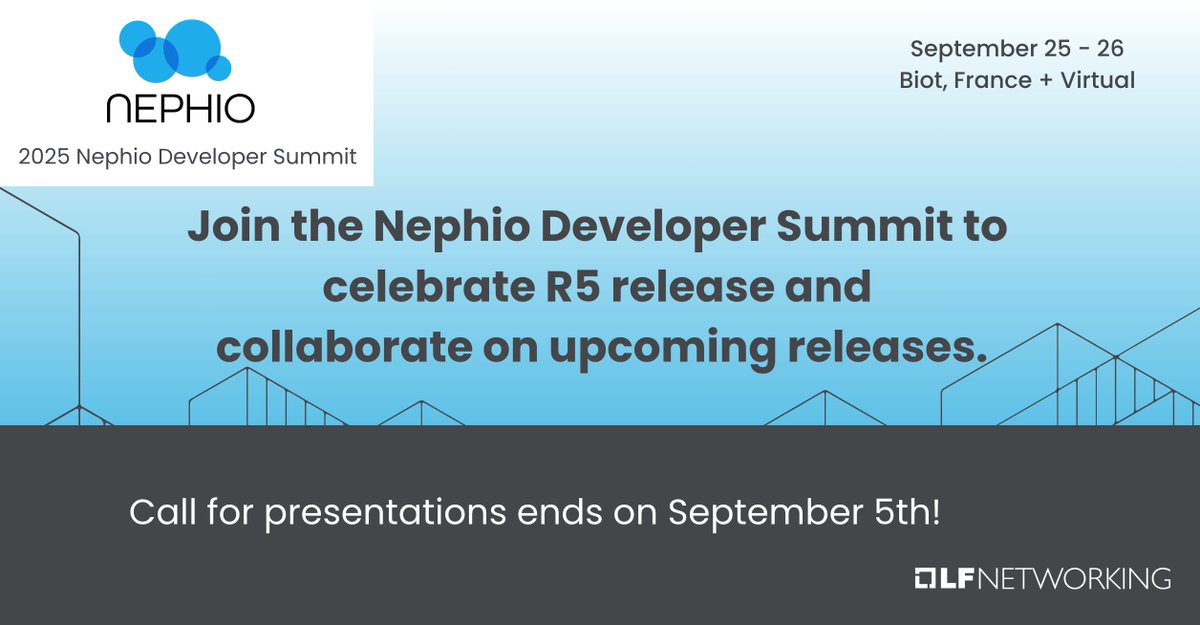 NEPHIO
2025 Nephio Developer Summit

September 25 - 26
Biot, France + Virtual

Join the Nephio Developer Summit to celebrate R5 release and collaborate on upcoming releases.

Call for presentations ends on September 5th!

LF NETWORKING